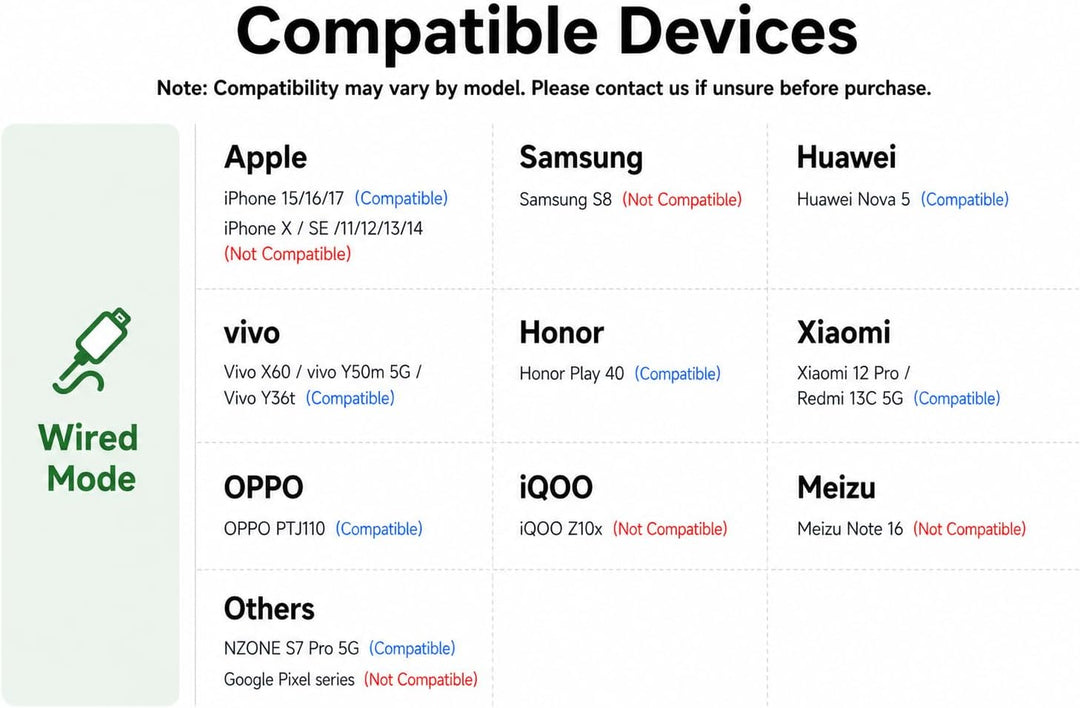 Compatible Devices

Note: Compatibility may vary by model. Please contact us if unsure before purchase.

Wired Mode

Apple
iPhone 15/16/17 (Compatible)
iPhone X / SE /11/12/13/14 (Not Compatible)

Samsung
Samsung S8 (Not Compatible)

Huawei
Huawei Nova 5 (Compatible)

vivo
Vivo X60 / vivo Y50m 5G / Vivo Y36t (Compatible)

Honor
Honor Play 40 (Compatible)

Xiaomi
Xiaomi 12 Pro / Redmi 13C 5G (Compatible)

OPPO
OPPO PTJ110 (Compatible)

iQOO
iQOO Z10x (Not Compatible)

Meizu
Meizu Note 16 (Not Compatible)

Others
NZONE S7 Pro 5G (Compatible)
Google Pixel series (Not Compatible)